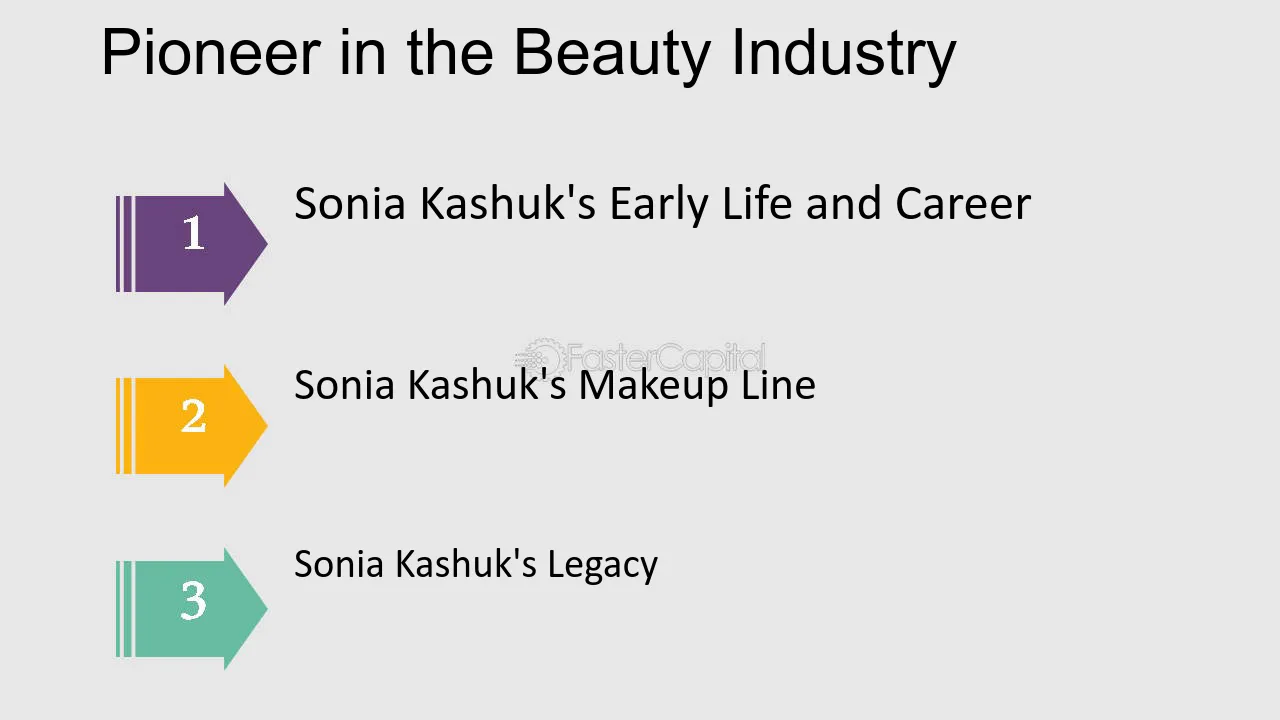 Pioneer in the Beauty Industry

1

Sonia Kashuk's Early Life and Career

2

Sonia Kashuk's Makeup Line

3

Sonia Kashuk's Legacy

FasterCapital